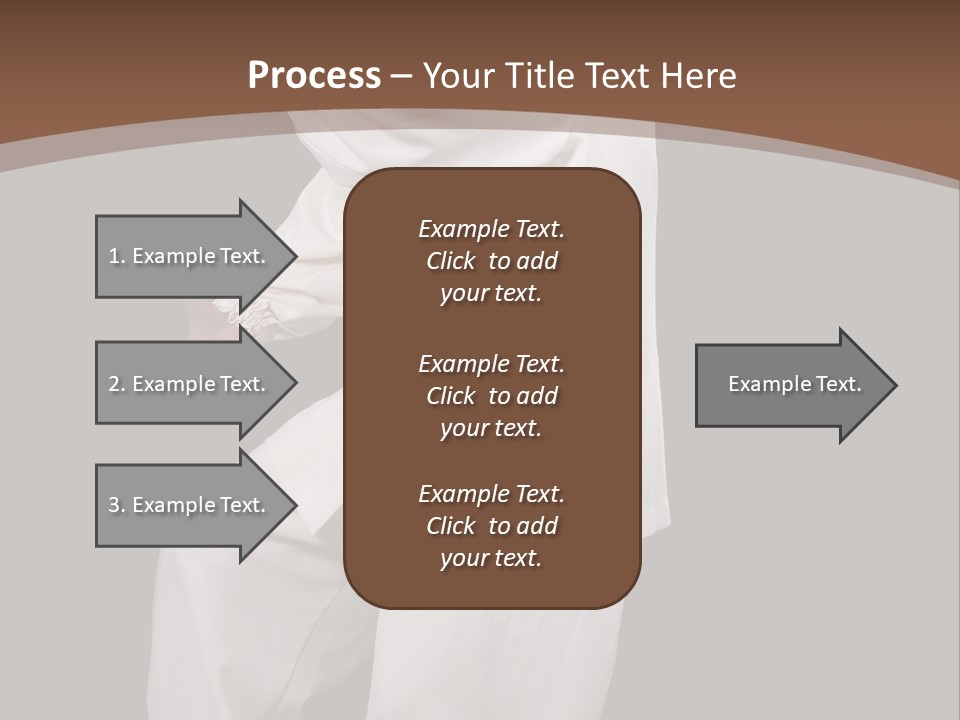 Process – Your Title Text Here

1. Example Text.

2. Example Text.

3. Example Text.

Example Text. Click to add your text.

Example Text. Click to add your text.

Example Text. Click to add your text.

Example Text.